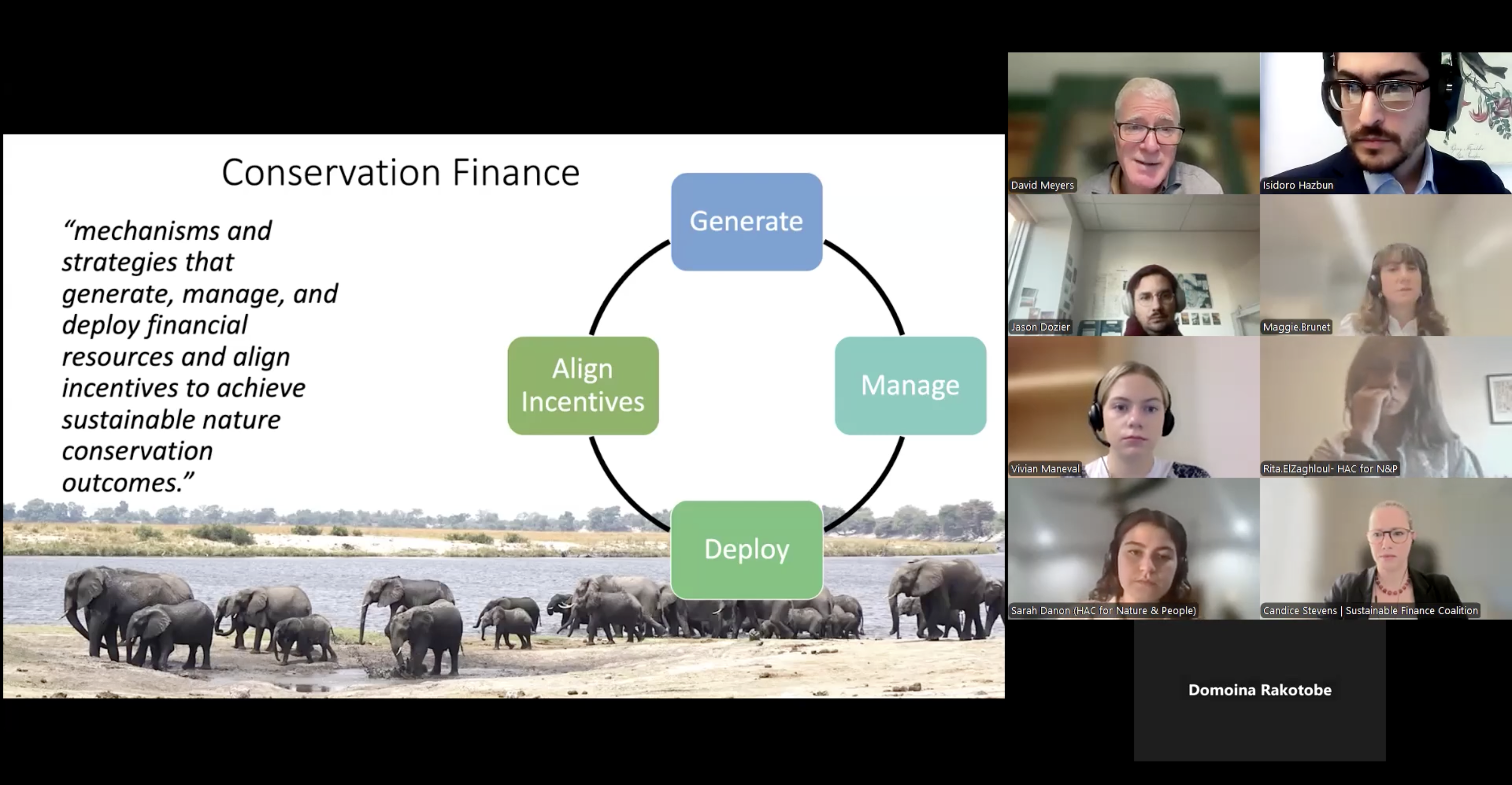 Conservation Finance

"mechanisms and strategies that generate, manage, and deploy financial resources and align incentives to achieve sustainable nature conservation outcomes."

Generate

Manage

Deploy

Align Incentives

David Meyers

Isidoro Hazbun

Jason Dozier

Maggie.Brunet

Vivian Maneval

Rita.ElZaghloul- HAC for N&P

Sarah Danon (HAC for Nature & People)

Candice Stevens | Sustainable Finance Coalition

Domoina Rakotobe